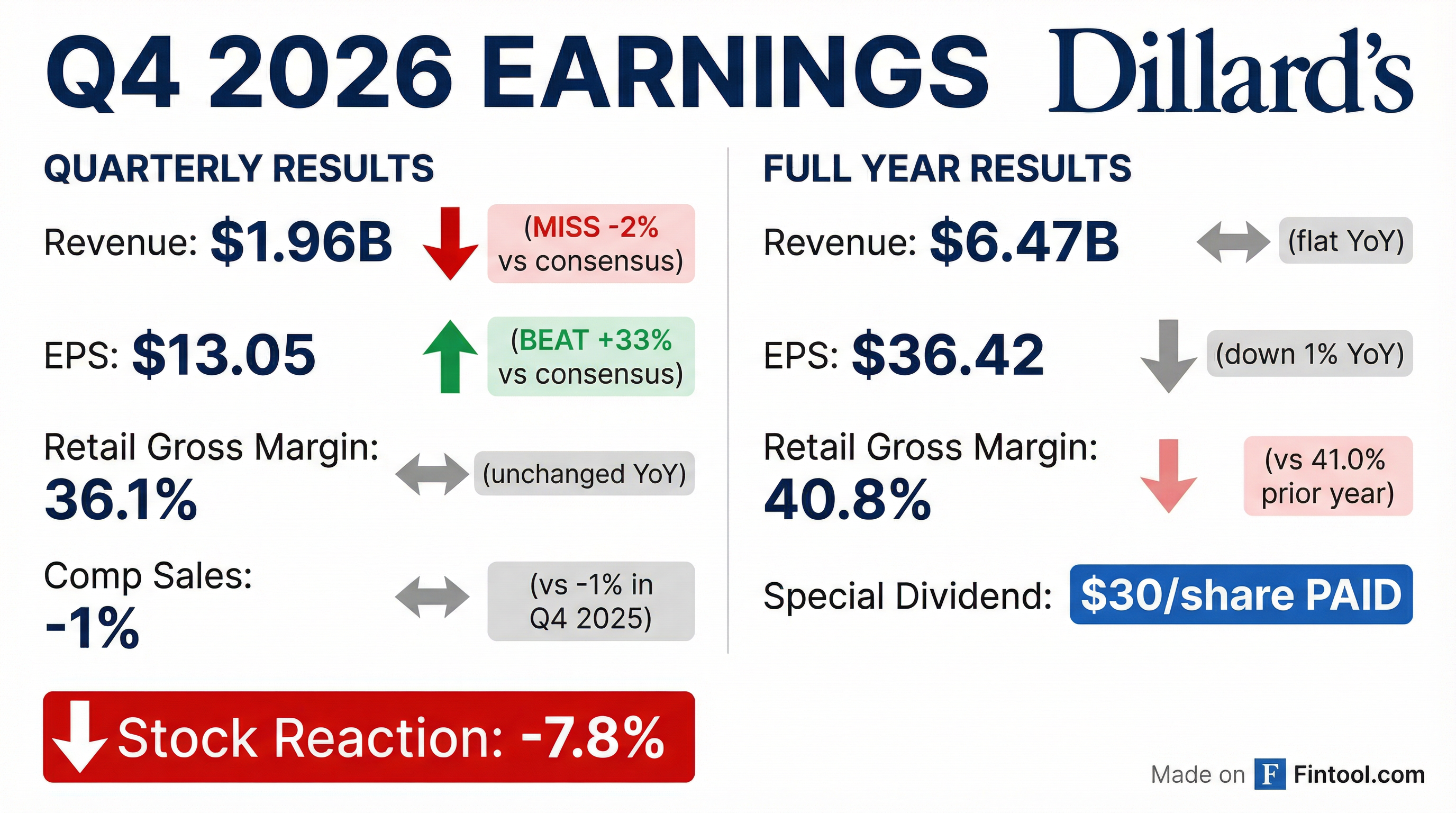 Q4 2026 EARNINGS Dillard's

QUARTERLY RESULTS

Revenue: $1.96B (MISS -2% vs consensus)

EPS: $13.05 (BEAT +33% vs consensus)

Retail Gross Margin: 36.1% (unchanged YoY)

Comp Sales: -1% (vs -1% in Q4 2025)

Stock Reaction: -7.8%

FULL YEAR RESULTS

Revenue: $6.47B (flat YoY)

EPS: $36.42 (down 1% YoY)

Retail Gross Margin: 40.8% (vs 41.0% prior year)

Special Dividend: $30/share PAID

Made on F Fintool.com